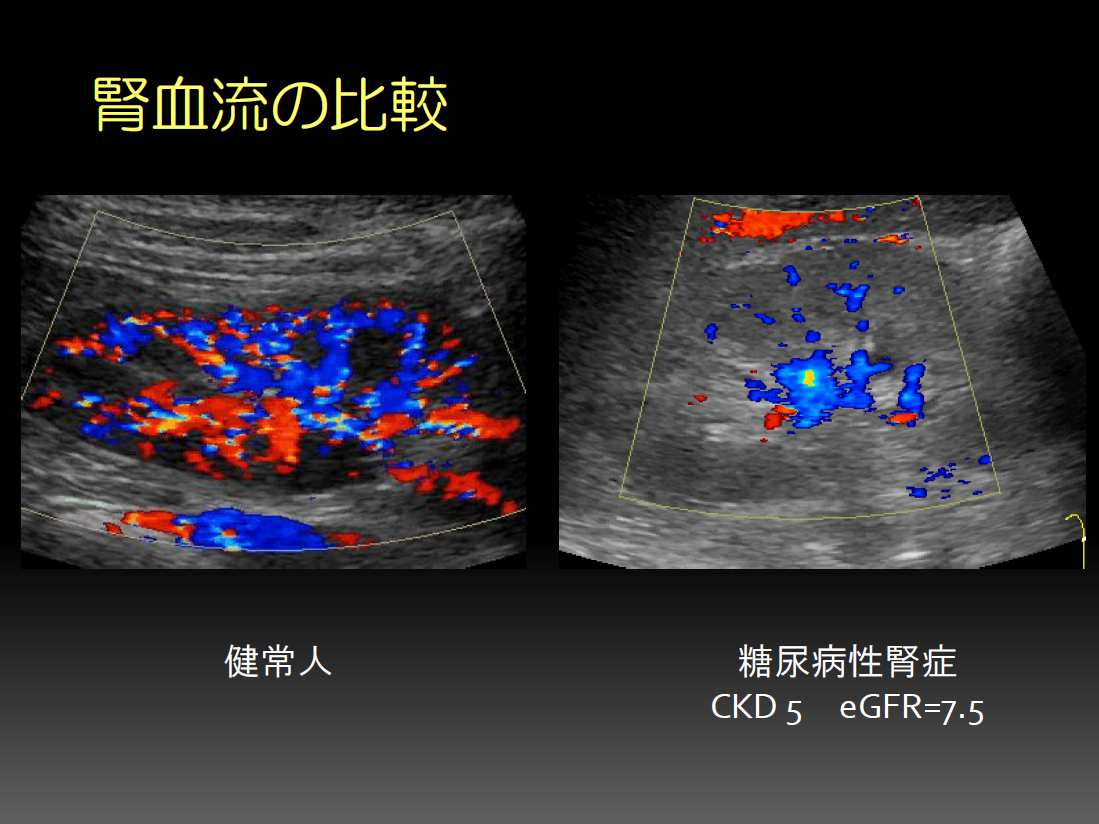 腎血流の比較

健常人

糖尿病性腎症
CKD 5　eGFR=7.5